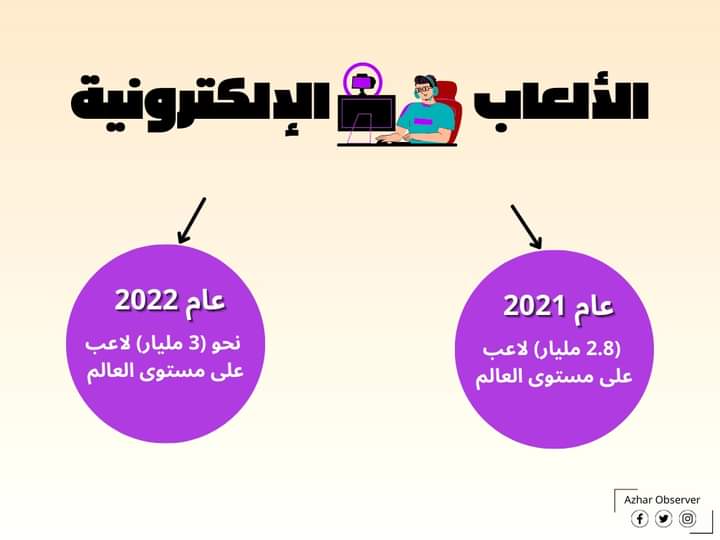 الألعاب الإلكترونية

عام 2021
(2.8 مليار) لاعب على مستوى العالم

عام 2022
نحو (3 مليار) لاعب على مستوى العالم

Azhar Observer